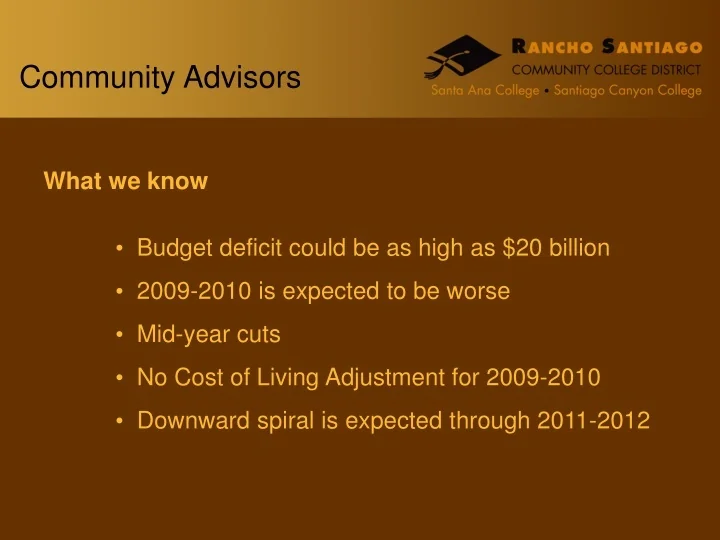 Community Advisors

RANCHO SANTIAGO
COMMUNITY COLLEGE DISTRICT
Santa Ana College • Santiago Canyon College

What we know

• Budget deficit could be as high as \$20 billion
• 2009-2010 is expected to be worse
• Mid-year cuts
• No Cost of Living Adjustment for 2009-2010
• Downward spiral is expected through 2011-2012